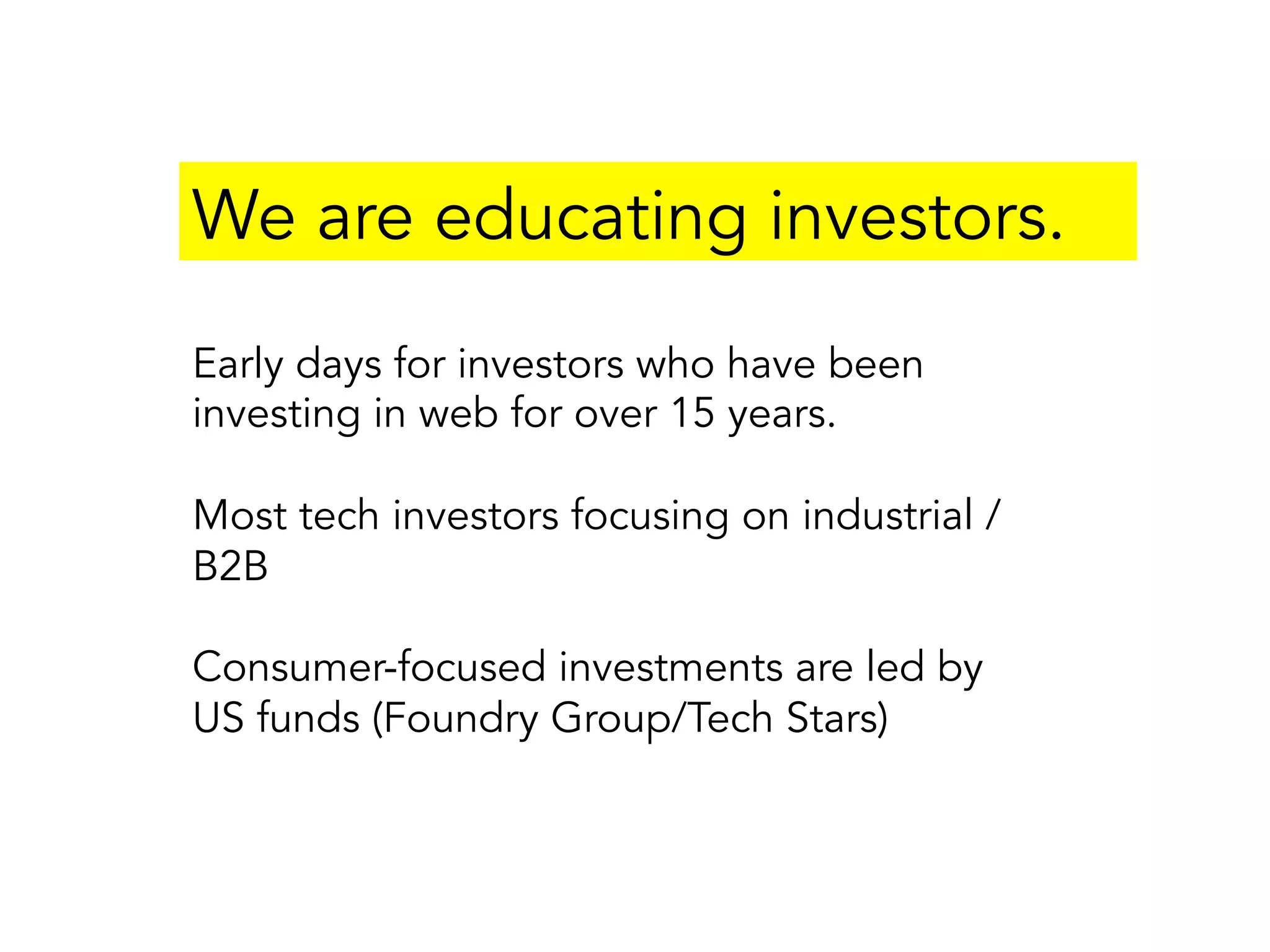 We are educating investors.

Early days for investors who have been investing in web for over 15 years.

Most tech investors focusing on industrial / B2B

Consumer-focused investments are led by US funds (Foundry Group/Tech Stars)